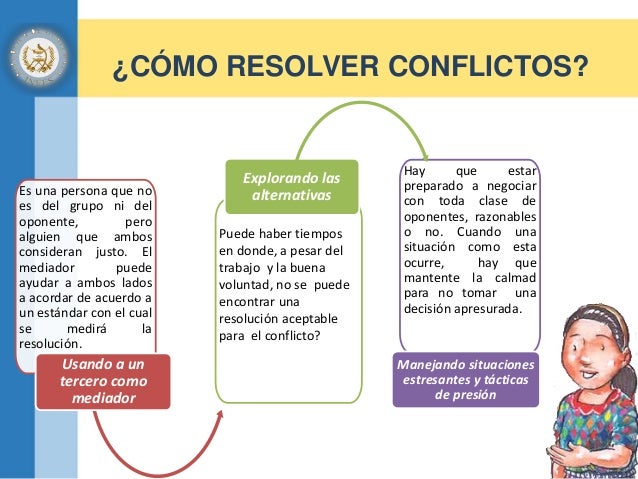 ¿CÓMO RESOLVER CONFLICTOS?

Es una persona que no es del grupo ni del oponente, pero alguien que ambos consideran justo. El mediador puede ayudar a ambos lados a acordar de acuerdo a un estándar con el cual se medirá la resolución.

Usando a un tercero como mediador

Explorando las alternativas

Puede haber tiempos en donde, a pesar del trabajo y la buena voluntad, no se puede encontrar una resolución aceptable para el conflicto?

Hay que estar preparado a negociar con toda clase de oponentes, razonables o no. Cuando una situación como esta ocurre, hay que mantente la calmad para no tomar una decisión apresurada.

Manejando situaciones estresantes y tácticas de presión